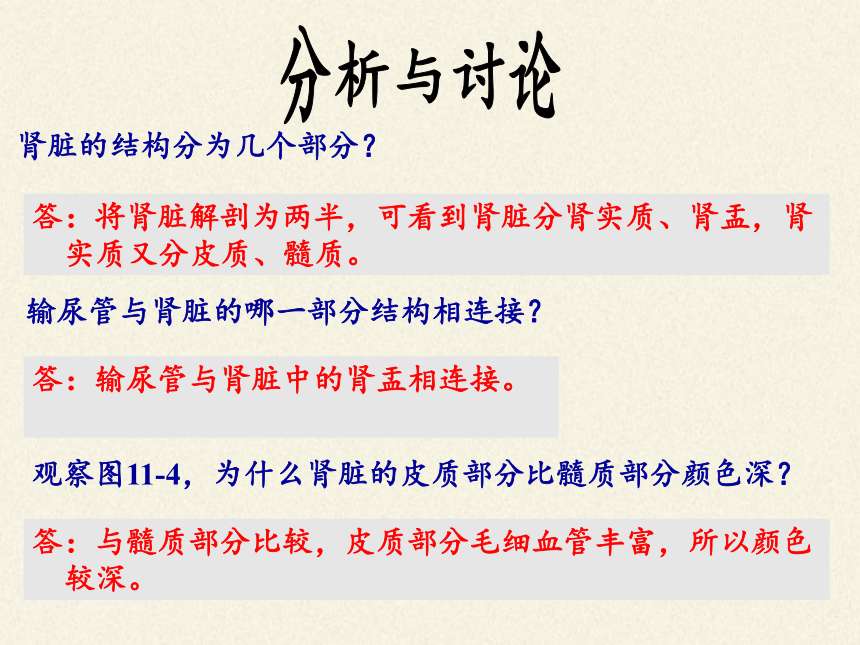 分析与讨论

肾脏的结构分为几个部分？

答：将肾脏解剖为两半，可看到肾脏分肾实质、肾盂，肾实质又分皮质、髓质。

输尿管与肾脏的哪一部分结构相连接？

答：输尿管与肾脏中的肾盂相连接。

观察图11-4，为什么肾脏的皮质部分比髓质部分颜色深？

答：与髓质部分比较，皮质部分毛细血管丰富，所以颜色较深。